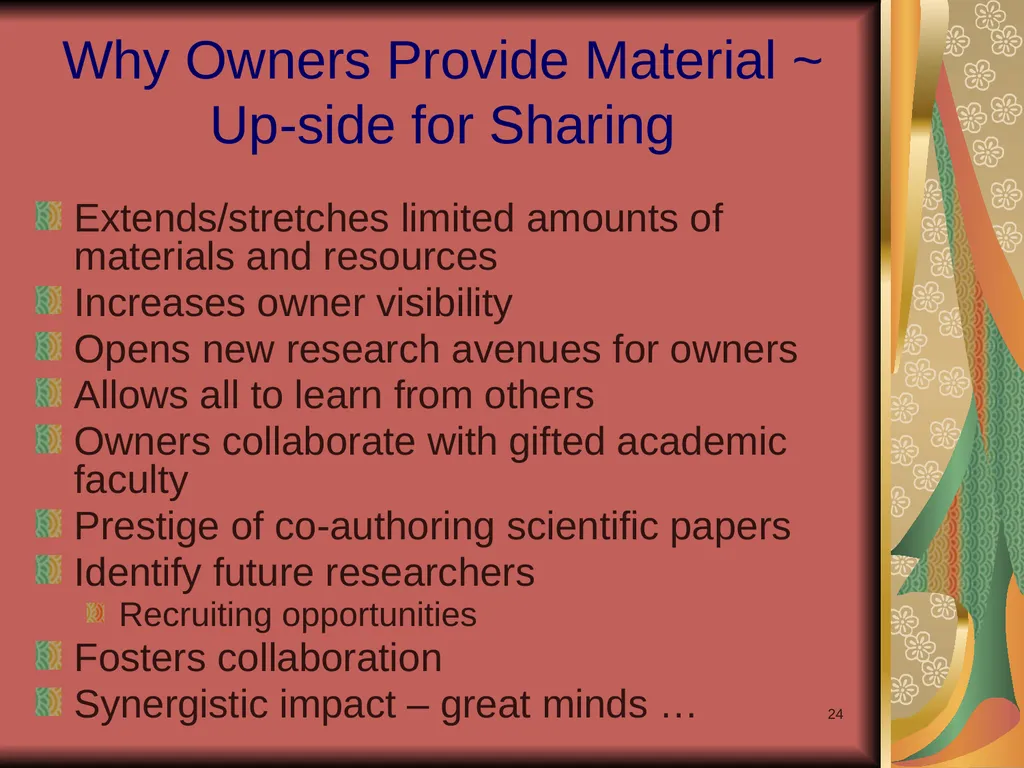 Why Owners Provide Material ~ Up-side for Sharing

Extends/stretches limited amounts of materials and resources
Increases owner visibility
Opens new research avenues for owners
Allows all to learn from others
Owners collaborate with gifted academic faculty
Prestige of co-authoring scientific papers
Identify future researchers
Recruiting opportunities
Fosters collaboration
Synergistic impact – great minds …

24